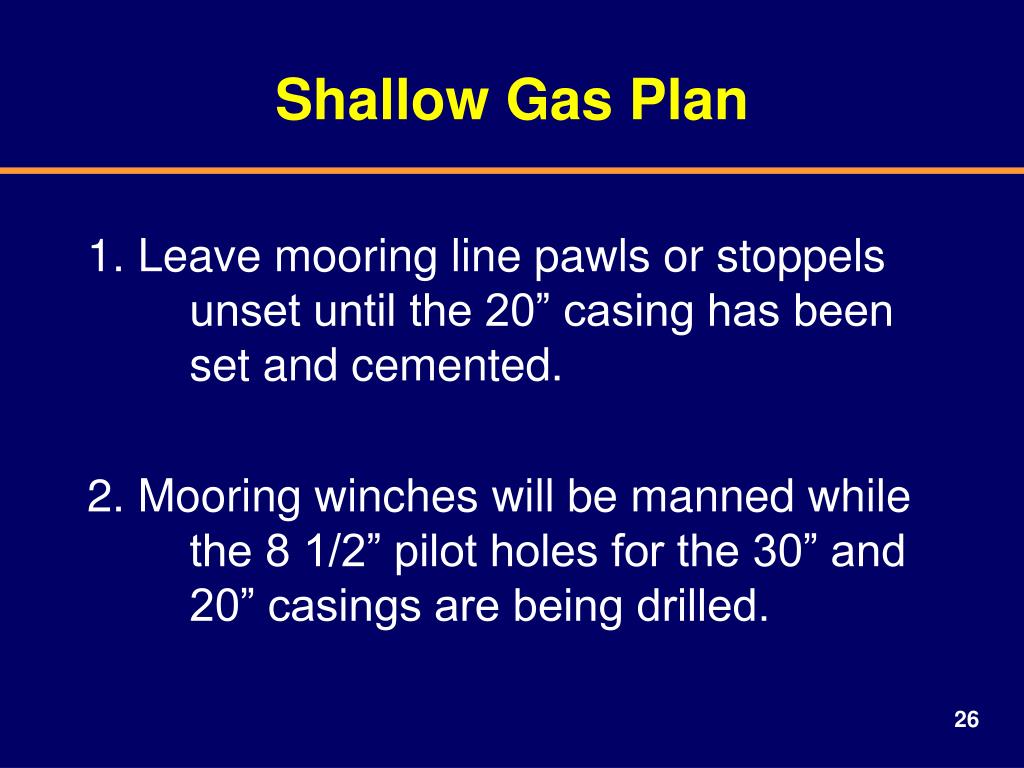 Shallow Gas Plan

1. Leave mooring line pawls or stoppels unset until the 20” casing has been set and cemented.

2. Mooring winches will be manned while the 8 1/2” pilot holes for the 30” and 20” casings are being drilled.

26